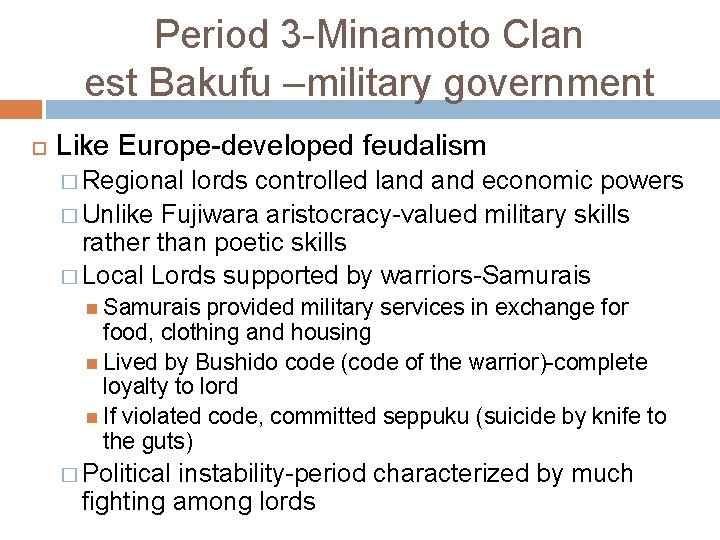 Period 3-Minamoto Clan
est Bakufu –military government

Like Europe-developed feudalism

Regional lords controlled land and economic powers

Unlike Fujiwara aristocracy-valued military skills rather than poetic skills

Local Lords supported by warriors-Samurais

Samurais provided military services in exchange for food, clothing and housing

Lived by Bushido code (code of the warrior)-complete loyalty to lord

If violated code, committed seppuku (suicide by knife to the guts)

Political instability-period characterized by much fighting among lords